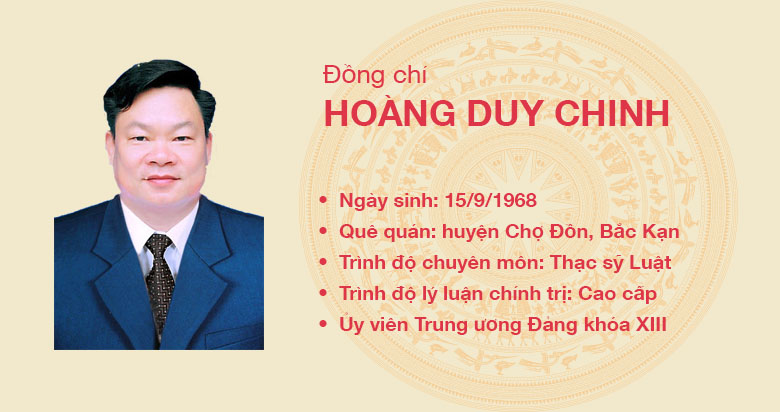 Đồng chí
HOÀNG DUY CHINH

• Ngày sinh: 15/9/1968
• Quê quán: huyện Chợ Đồn, Bắc Kạn
• Trình độ chuyên môn: Thạc sỹ Luật
• Trình độ lý luận chính trị: Cao cấp
• Ủy viên Trung ương Đảng khóa XIII